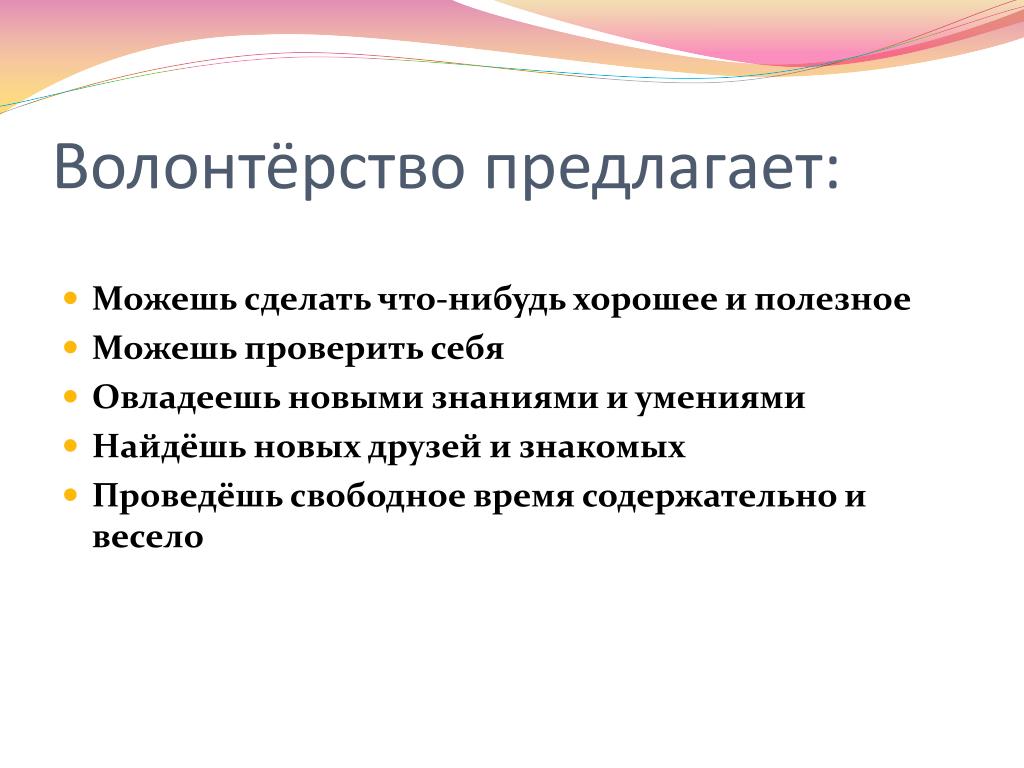 Волонтёрство предлагает:

- Можешь сделать что-нибудь хорошее и полезное
- Можешь проверить себя
- Овладеешь новыми знаниями и умениями
- Найдёшь новых друзей и знакомых
- Проведёшь свободное время содержательно и весело